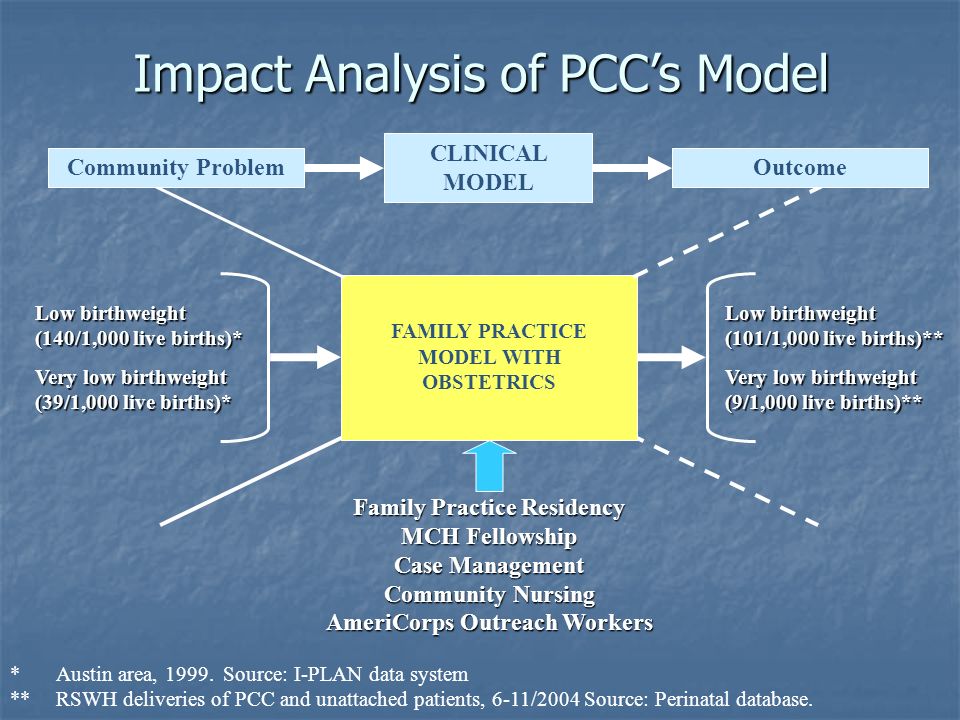 Impact Analysis of PCC's Model

Community Problem

CLINICAL MODEL

Outcome

Low birthweight (140/1,000 live births)*

Very low birthweight (39/1,000 live births)*

FAMILY PRACTICE MODEL WITH OBSTETRICS

Low birthweight (101/1,000 live births)**

Very low birthweight (9/1,000 live births)**

Family Practice Residency
MCH Fellowship
Case Management
Community Nursing
AmeriCorps Outreach Workers

* Austin area, 1999. Source: I-PLAN data system
** RSWH deliveries of PCC and unattached patients, 6-11/2004 Source: Perinatal database.